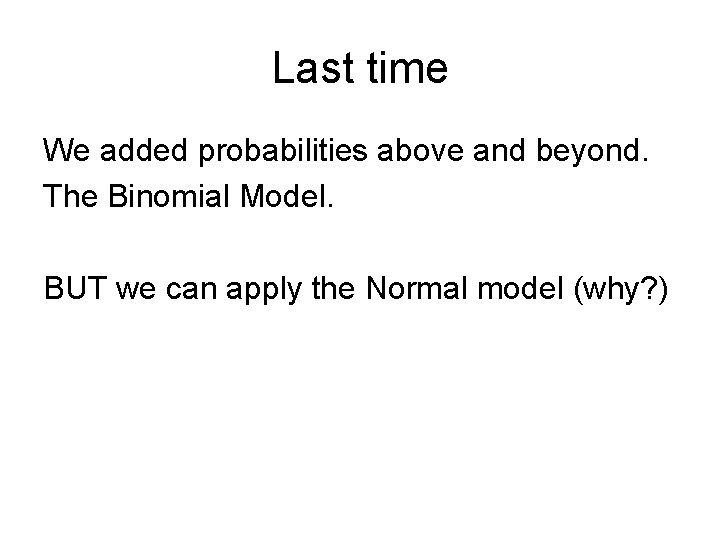 Last time

We added probabilities above and beyond.
The Binomial Model.

BUT we can apply the Normal model (why?)